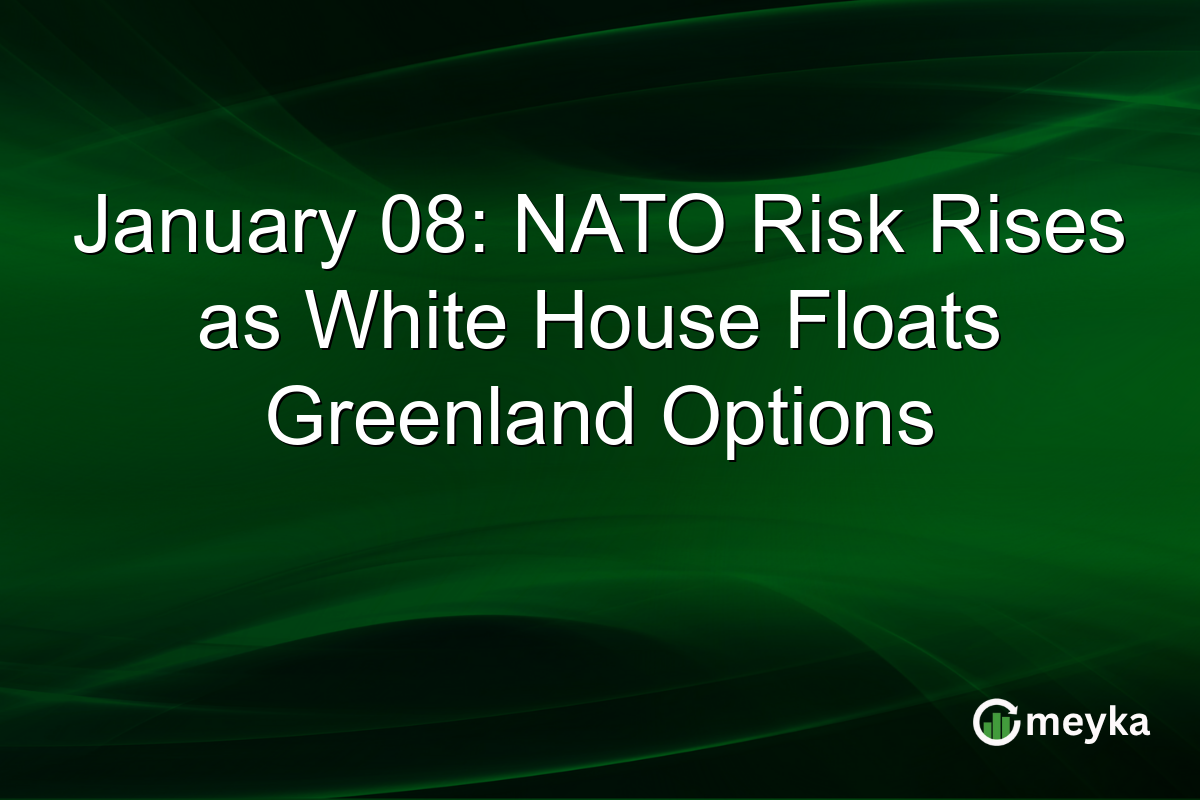 January 08: NATO Risk Rises as White House Floats Greenland Options

meyka